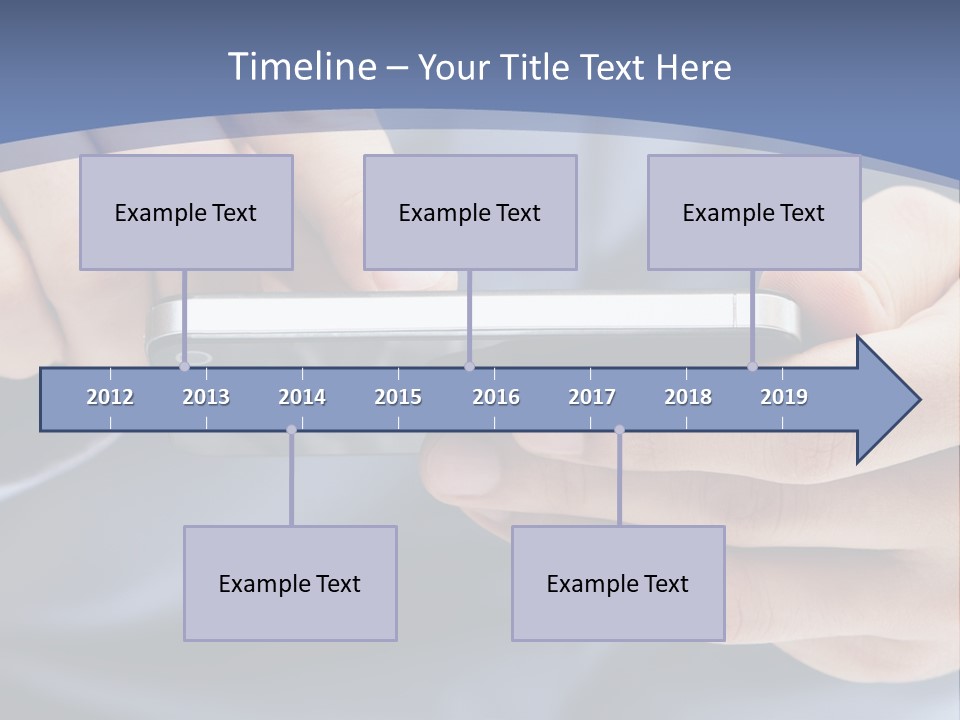 Timeline – Your Title Text Here

Example Text

Example Text

Example Text

2012 2013 2014 2015 2016 2017 2018 2019

Example Text

Example Text